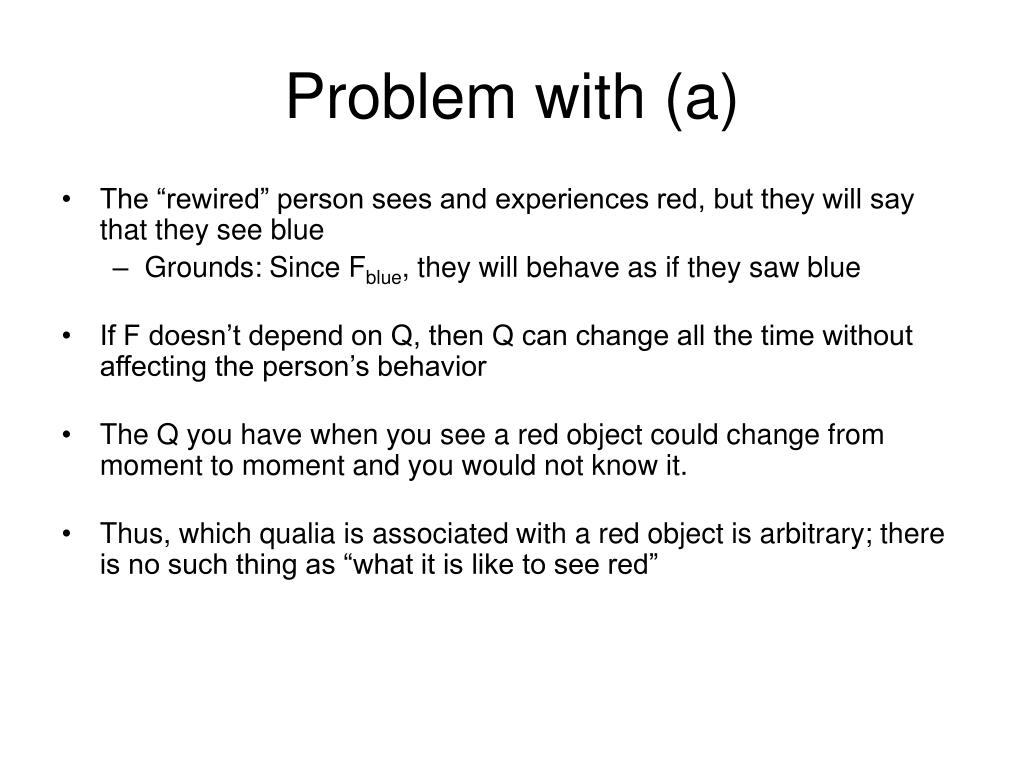 Problem with (a)

• The “rewired” person sees and experiences red, but they will say that they see blue
– Grounds: Since $F_{blue}$, they will behave as if they saw blue

• If F doesn’t depend on Q, then Q can change all the time without affecting the person’s behavior

• The Q you have when you see a red object could change from moment to moment and you would not know it.

• Thus, which qualia is associated with a red object is arbitrary; there is no such thing as “what it is like to see red”